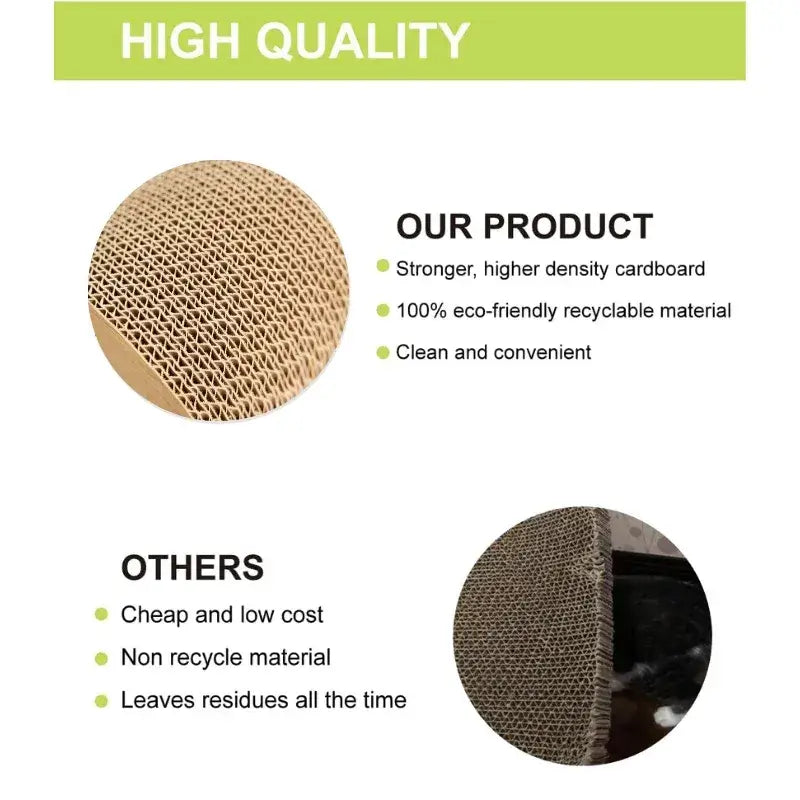 HIGH QUALITY

OUR PRODUCT

Stronger, higher density cardboard

100% eco-friendly recyclable material

Clean and convenient

OTHERS

Cheap and low cost

Non recycle material

Leaves residues all the time